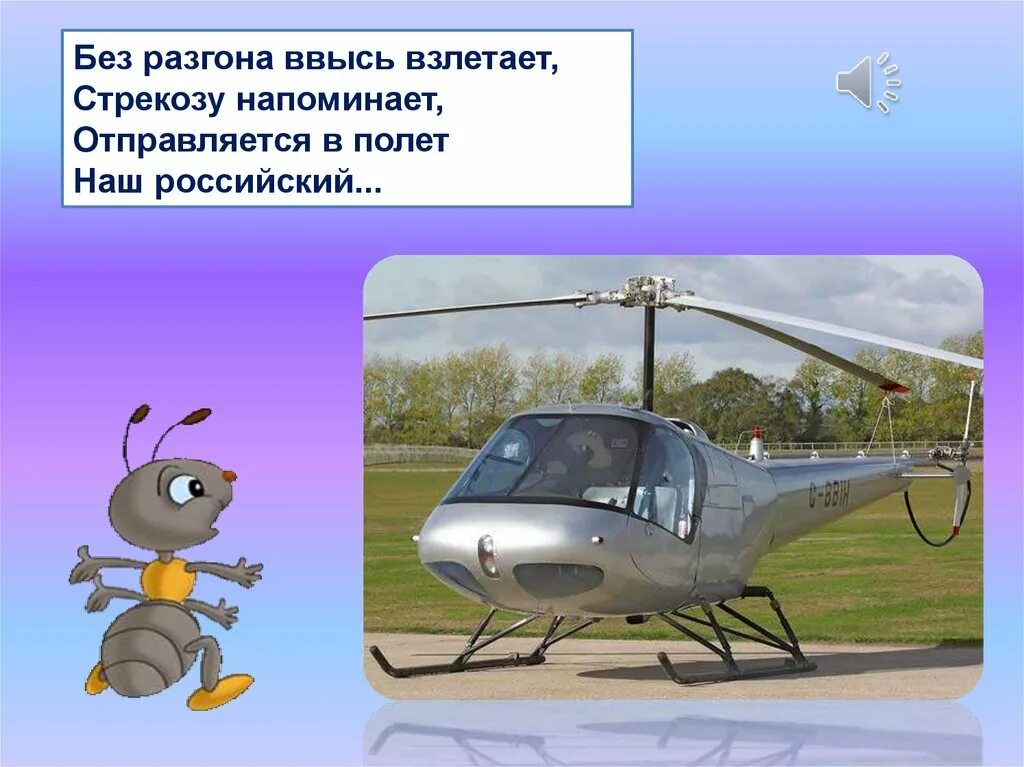 Без разгона ввысь взлетает,
Стрекозу напоминает,
Отправляется в полет
Наш российский...

G-BBIH